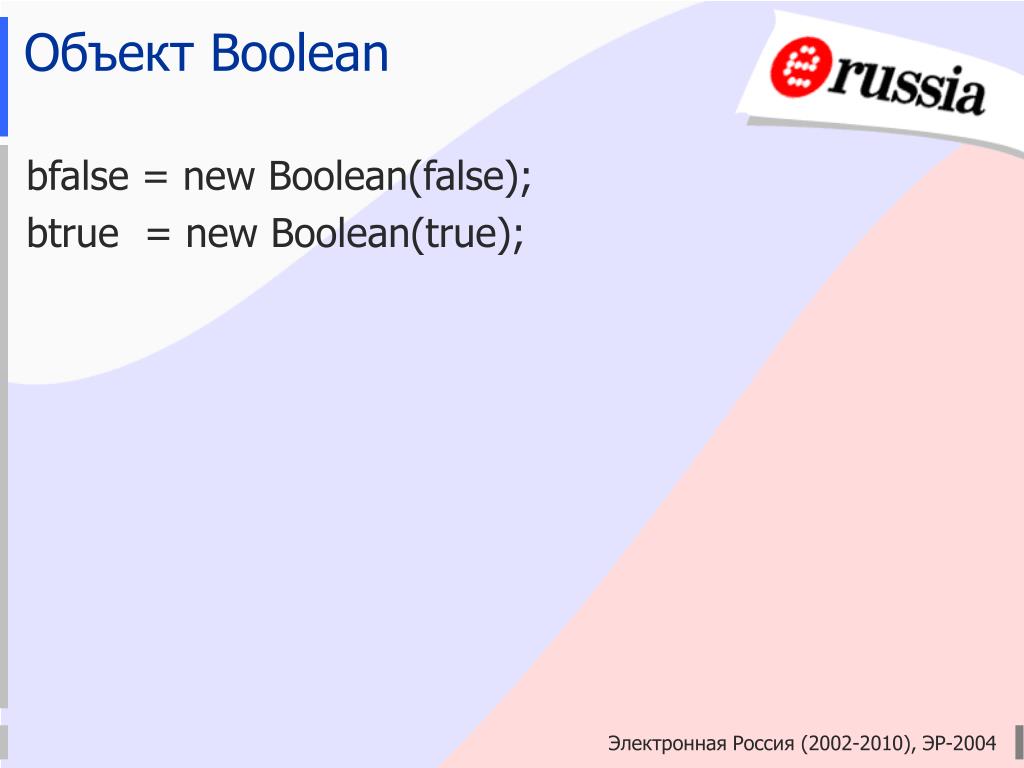 Объект Boolean

e russia

bfalse = new Boolean(false);
btrue = new Boolean(true);

Электронная Россия (2002-2010), ЭР-2004